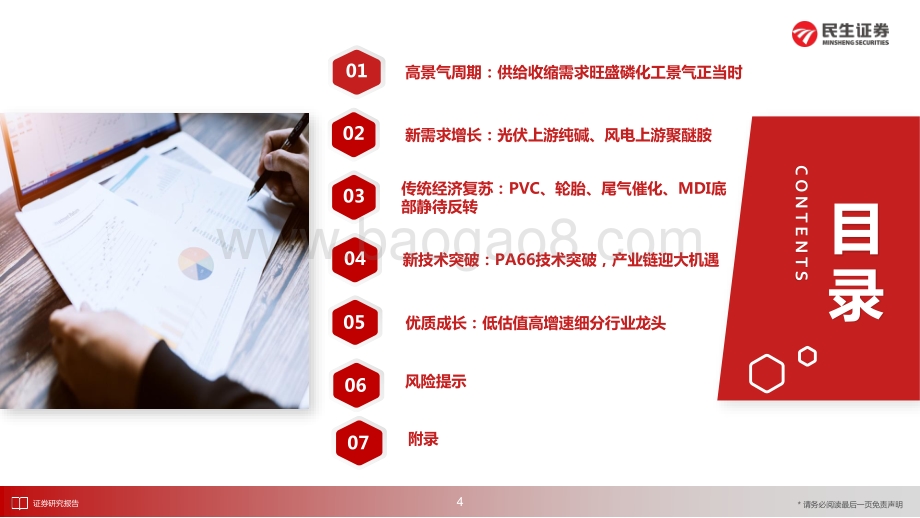 民生证券
MINSHENG SECURITIES

01 高景气周期：供给收缩需求旺盛磷化工景气正当时

02 新需求增长：光伏上游纯碱、风电上游聚醚胺

03 传统经济复苏：PVC、轮胎、尾气催化、MDI底部静待反转

04 新技术突破：PA66技术突破，产业链迎大机遇

05 优质成长：低估值高增速细分行业龙头

06 风险提示

07 附录

CONTENTS

目录

www.baogao8.com

证券研究报告

4

* 请务必阅读最后一页免责声明